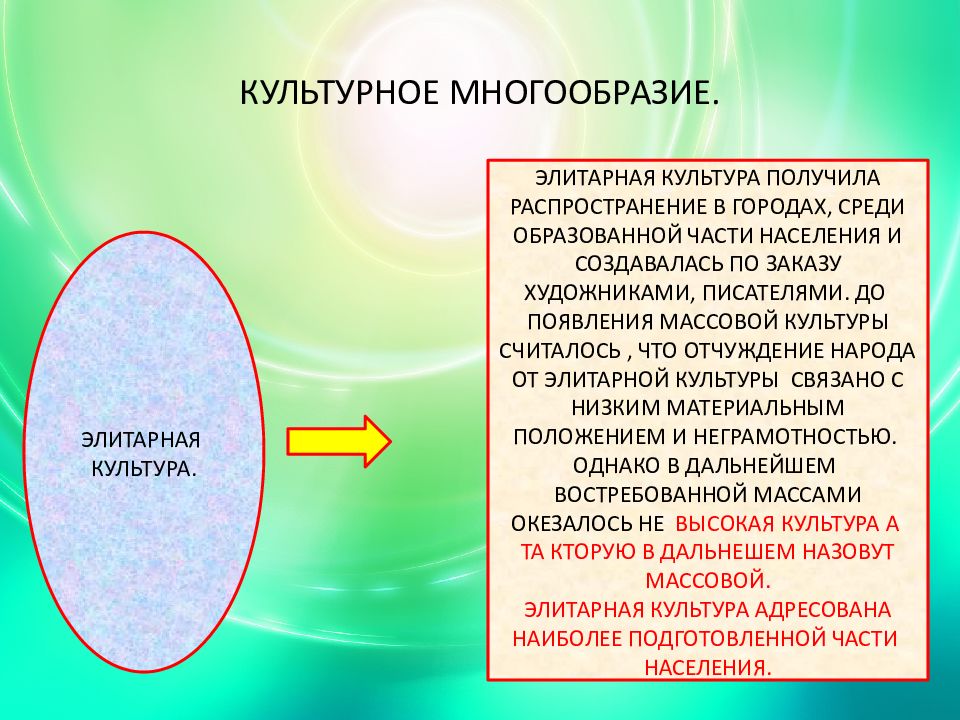 КУЛЬТУРНОЕ МНОГООБРАЗИЕ.

ЭЛИТАРНАЯ КУЛЬТУРА.

ЭЛИТАРНАЯ КУЛЬТУРА ПОЛУЧИЛА РАСПРОСТРАНЕНИЕ В ГОРОДАХ, СРЕДИ ОБРАЗОВАННОЙ ЧАСТИ НАСЕЛЕНИЯ И СОЗДАВАЛАСЬ ПО ЗАКАЗУ ХУДОЖНИКАМИ, ПИСАТЕЛЯМИ. ДО ПОЯВЛЕНИЯ МАССОВОЙ КУЛЬТУРЫ СЧИТАЛОСЬ , ЧТО ОТЧУЖДЕНИЕ НАРОДА ОТ ЭЛИТАРНОЙ КУЛЬТУРЫ СВЯЗАНО С НИЗКИМ МАТЕРИАЛЬНЫМ ПОЛОЖЕНИЕМ И НЕГРАМОТНОСТЬЮ. ОДНАКО В ДАЛЬНЕЙШЕМ ВОСТРЕБОВАННОЙ МАССАМИ ОКЕЗАЛОСЬ НЕ ВЫСОКАЯ КУЛЬТУРА А ТА КТОРУЮ В ДАЛЬНЕШЕМ НАЗОВУТ МАССОВОЙ.
ЭЛИТАРНАЯ КУЛЬТУРА АДРЕСОВАНА НАИБОЛЕЕ ПОДГОТОВЛЕННОЙ ЧАСТИ НАСЕЛЕНИЯ.